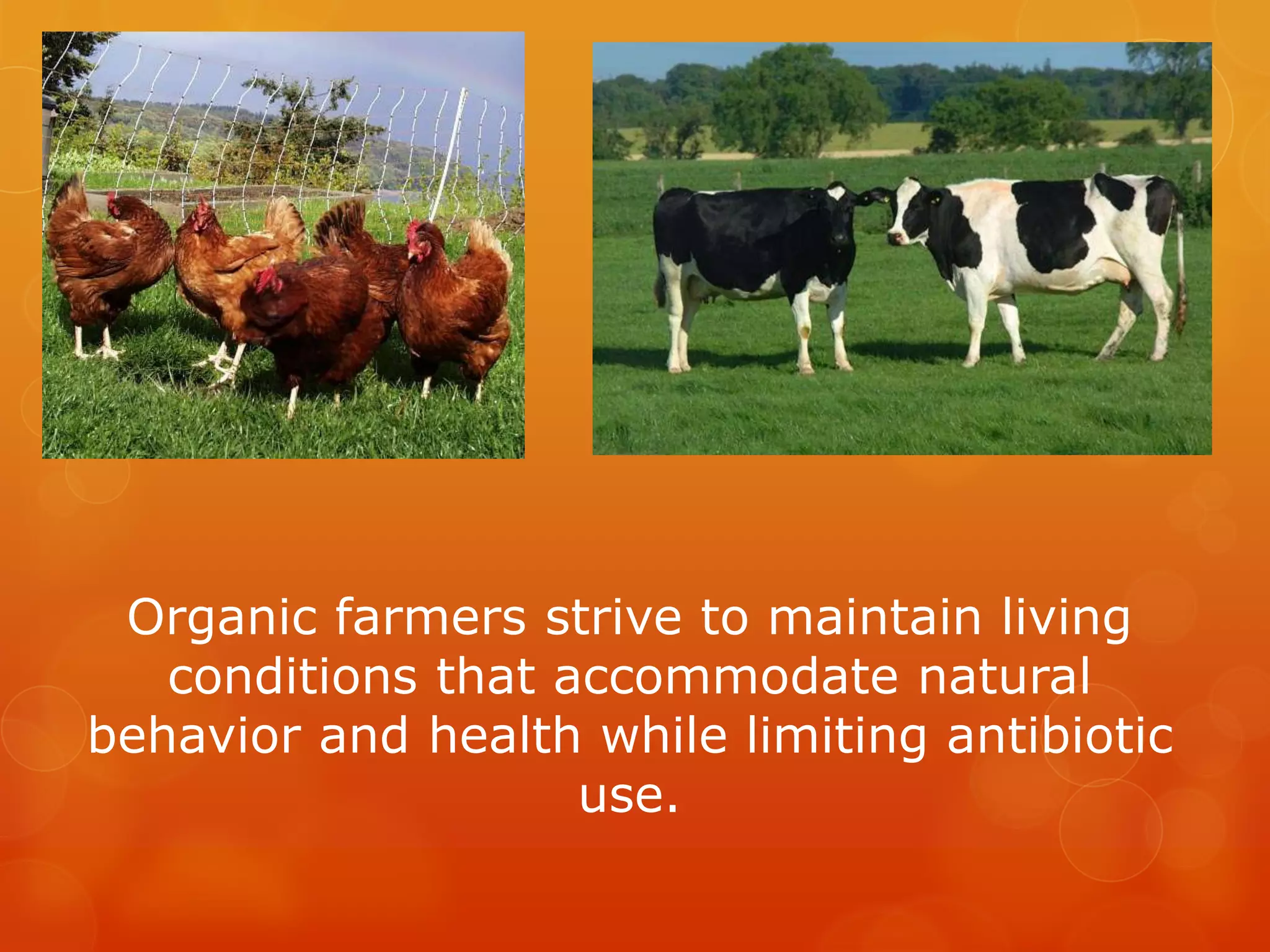 Organic farmers strive to maintain living conditions that accommodate natural behavior and health while limiting antibiotic use.